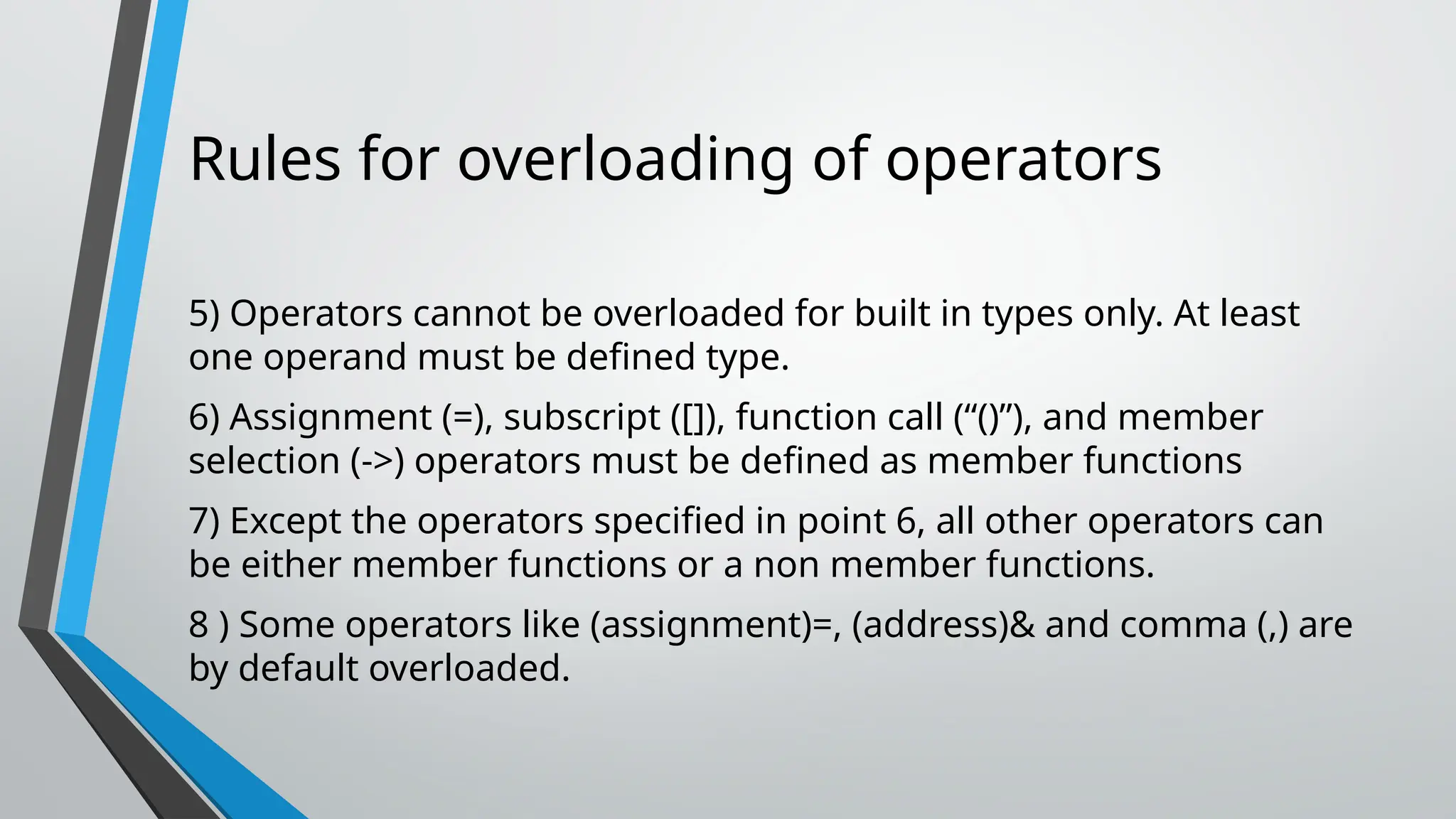 Rules for overloading of operators

5) Operators cannot be overloaded for built in types only. At least one operand must be defined type.

6) Assignment (=), subscript ([]), function call (“()”), and member selection (->) operators must be defined as member functions

7) Except the operators specified in point 6, all other operators can be either member functions or a non member functions.

8 ) Some operators like (assignment)=, (address)& and comma (,) are by default overloaded.